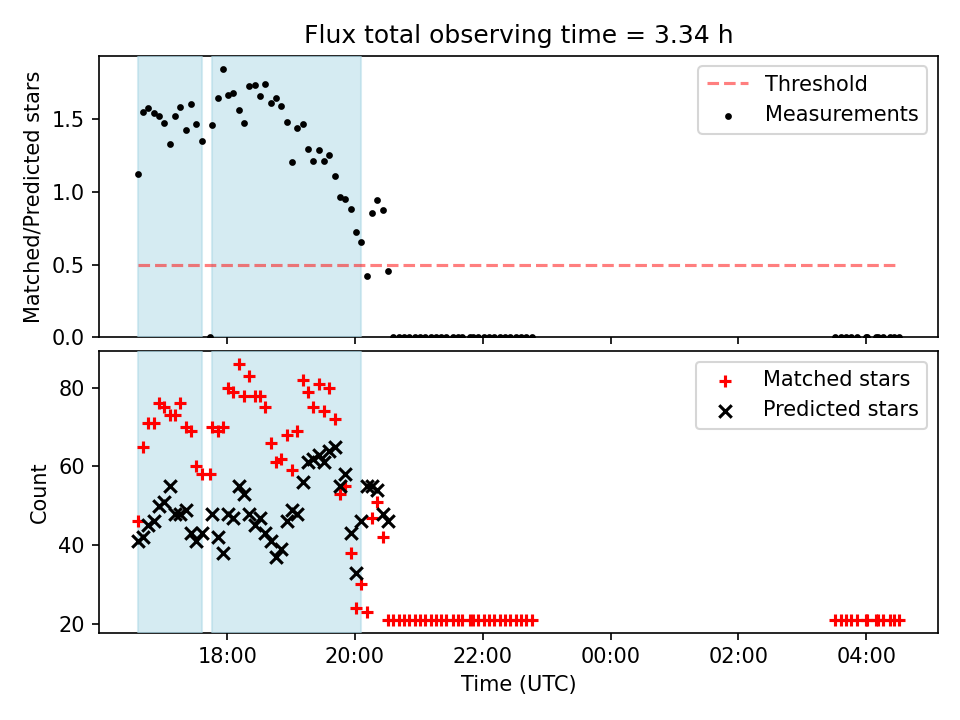 Flux total observing time = 3.34 h

Matched/Predicted stars
1.5
1.0
0.5
0.0

Threshold
Measurements

Count
80
60
40
20

Matched stars
Predicted stars

18:00
20:00
22:00
00:00
02:00
04:00
Time (UTC)